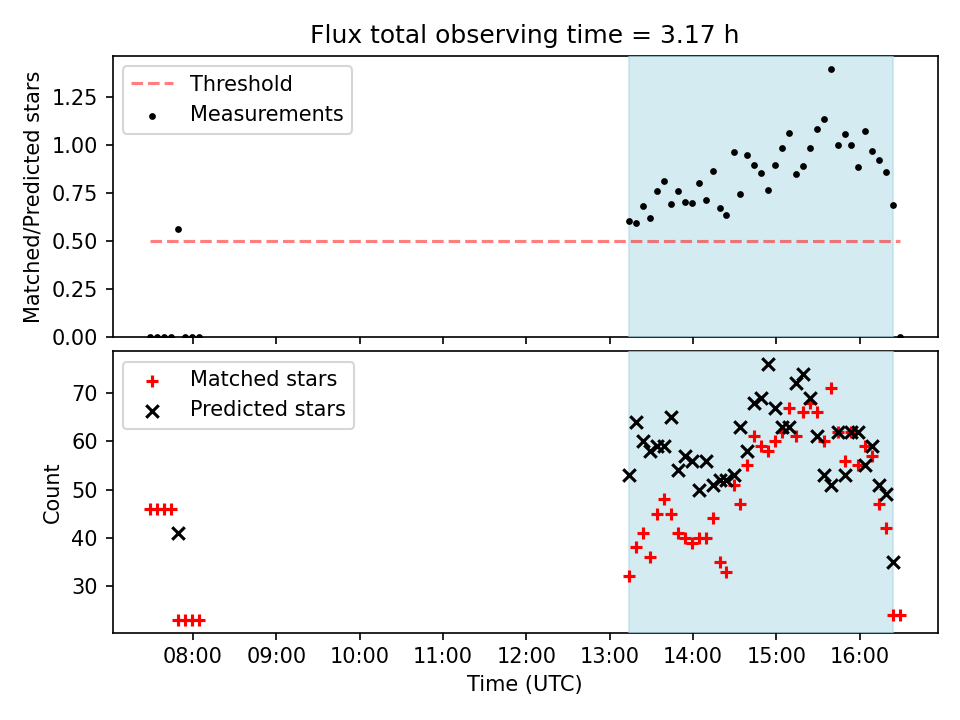 Flux total observing time = 3.17 h

Threshold
Measurements

Matched/Predicted stars

1.25
1.00
0.75
0.50
0.25
0.00

Matched stars
Predicted stars

Count

70
60
50
40
30

08:00 09:00 10:00 11:00 12:00 13:00 14:00 15:00 16:00

Time (UTC)